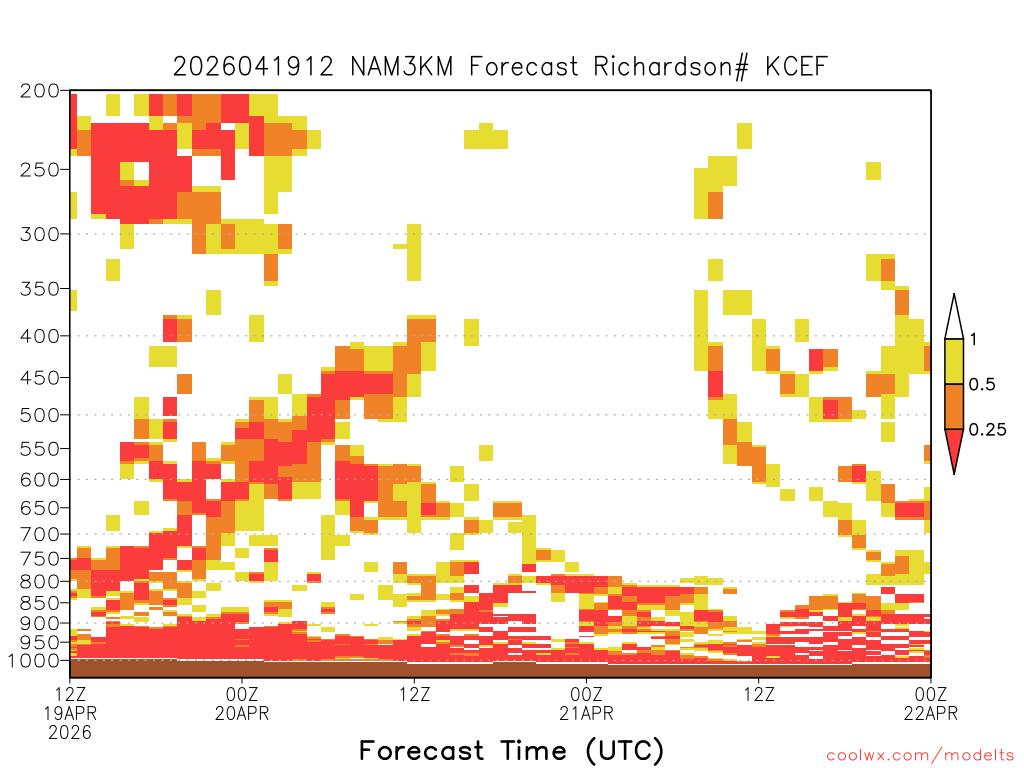 2026041912 NAM3KM Forecast Richardson# KCEF

200
250
300
350
400
450
500
550
600
650
700
750
800
850
900
950
1000

1
0.5
0.25

12Z
19APR
2026
00Z
20APR
12Z
00Z
21APR
12Z
00Z
22APR

Forecast Time (UTC)

coolwx.com/modelts